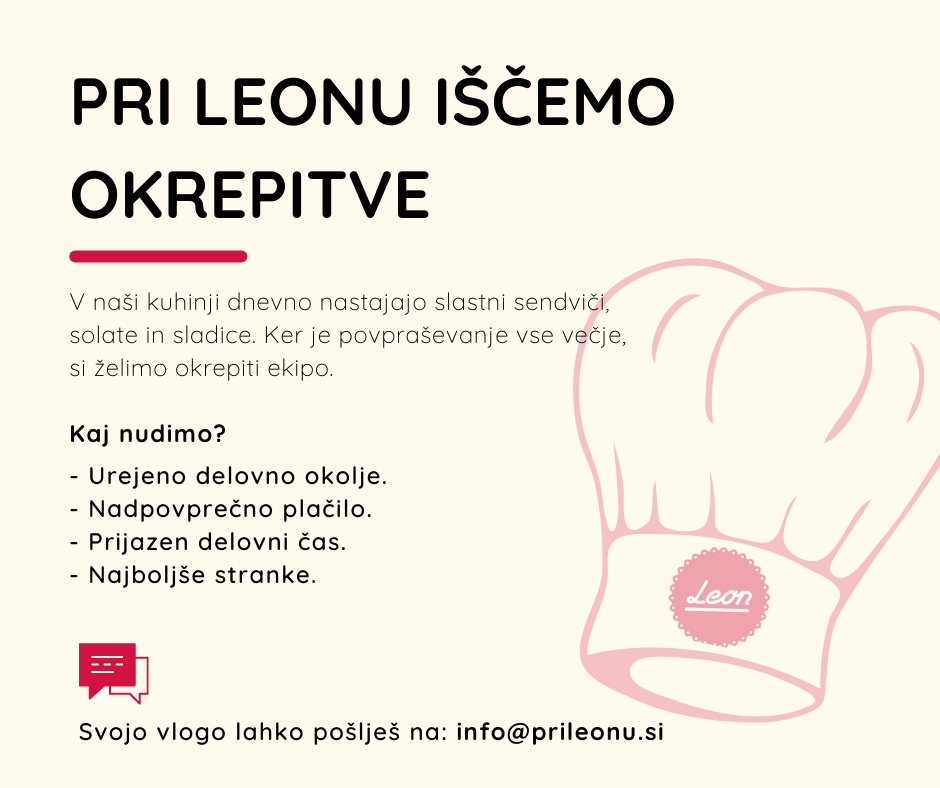 PRI LEONU IŠČEMO OKREPITVE

V naši kuhinji dnevno nastajajo slastni sendviči, solate in sladice. Ker je povpraševanje vse večje, si želimo okrepiti ekipo.

Kaj nudimo?

- Urejeno delovno okolje.
- Nadpovprečno plačilo.
- Prijazen delovni čas.
- Najboljše stranke.

Leon

Svojo vlogo lahko pošlješ na: info@prileonu.si